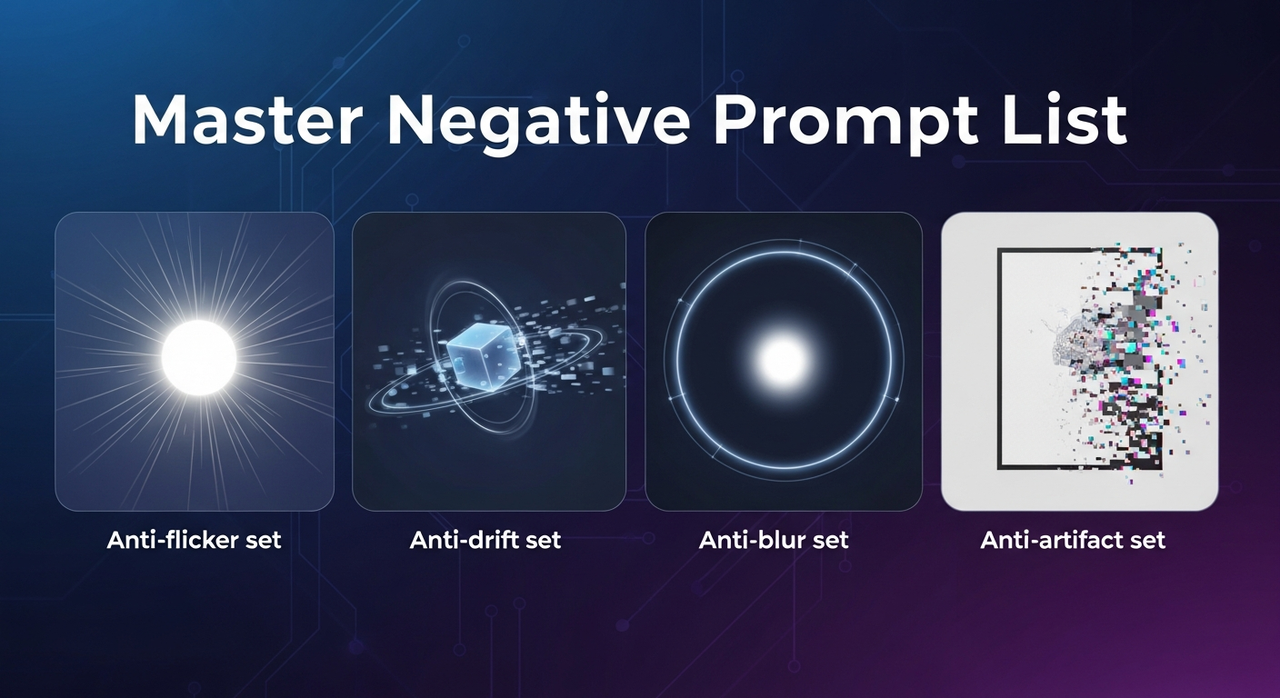 Master Negative Prompt List

Anti-flicker set

Anti-drift set

Anti-blur set

Anti-artifact set